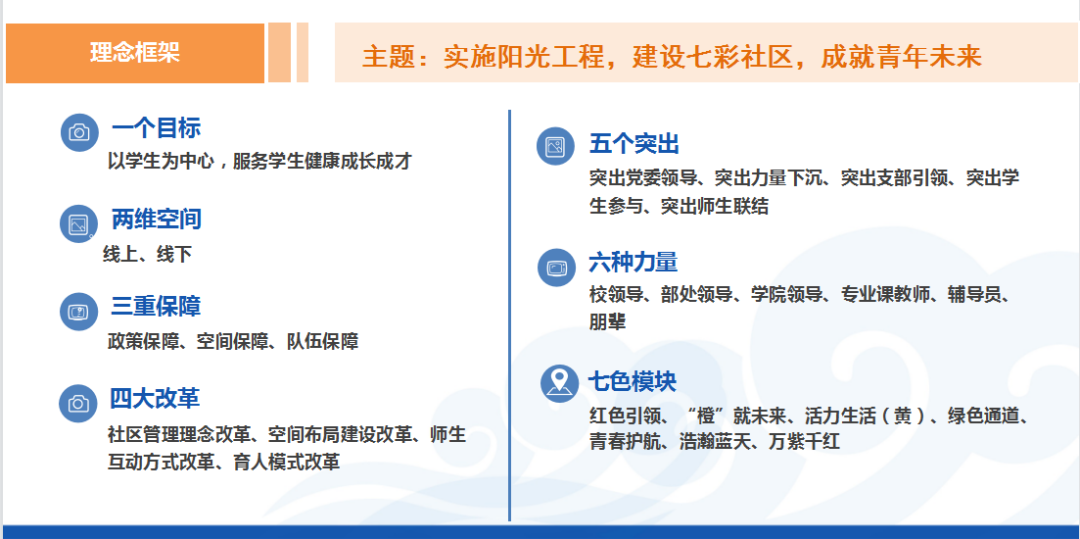 理念框架

主题：实施阳光工程，建设七彩社区，成就青年未来

一个目标
以学生为中心，服务学生健康成长成才

两维空间
线上、线下

三重保障
政策保障、空间保障、队伍保障

四大改革
社区管理理念改革、空间布局建设改革、师生互动方式改革、育人模式改革

五个突出
突出党委领导、突出力量下沉、突出支部引领、突出学生参与、突出师生联结

六种力量
校领导、部处领导、学院领导、专业课教师、辅导员、朋辈

七色模块
红色引领、“橙”就未来、活力生活（黄）、绿色通道、青春护航、浩瀚蓝天、万紫千红